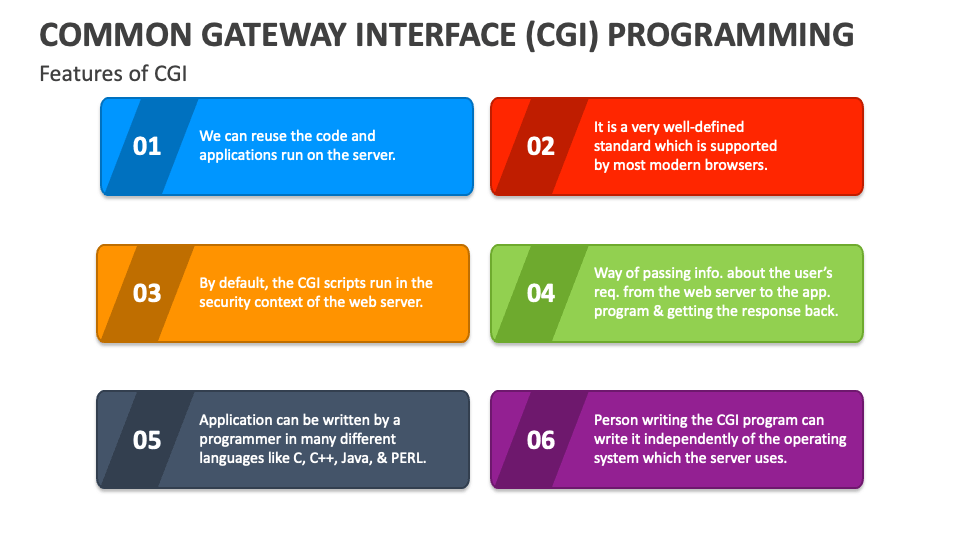 COMMON GATEWAY INTERFACE (CGI) PROGRAMMING

Features of CGI

01

We can reuse the code and applications run on the server.

02

It is a very well-defined standard which is supported by most modern browsers.

03

By default, the CGI scripts run in the security context of the web server.

04

Way of passing info. about the user's req. from the web server to the app. program & getting the response back.

05

Application can be written by a programmer in many different languages like C, C++, Java, & PERL.

06

Person writing the CGI program can write it independently of the operating system which the server uses.